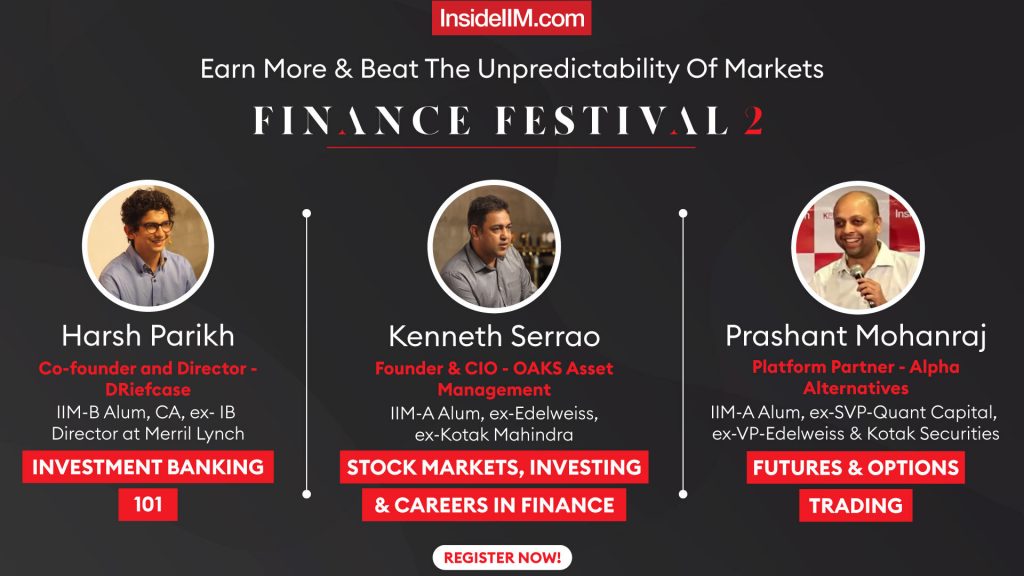 InsideIIM.com

Earn More & Beat The Unpredictability Of Markets

FINANCE FESTIVAL 2

Harsh Parikh
Co-founder and Director - DRiefcase
IIM-B Alum, CA, ex- IB Director at Merril Lynch
INVESTMENT BANKING 101

Kenneth Serrao
Founder & CIO - OAKS Asset Management
IIM-A Alum, ex-Edelweiss, ex-Kotak Mahindra
STOCK MARKETS, INVESTING & CAREERS IN FINANCE

Prashant Mohanraj
Platform Partner - Alpha Alternatives
IIM-A Alum, ex-SVP-Quant Capital, ex-VP-Edelweiss & Kotak Securities
FUTURES & OPTIONS TRADING

REGISTER NOW!